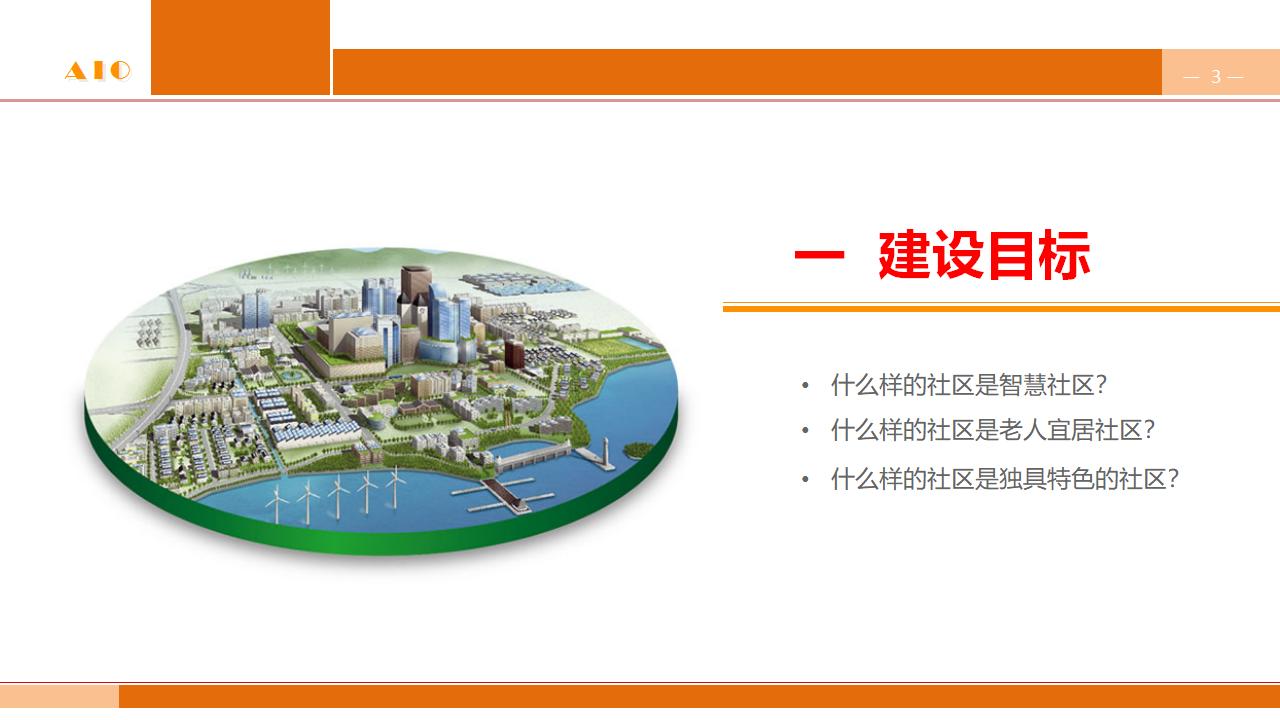 AIO

— 3 —

一 建设目标

• 什么样的社区是智慧社区?
• 什么样的社区是老人宜居社区?
• 什么样的社区是独具特色的社区?